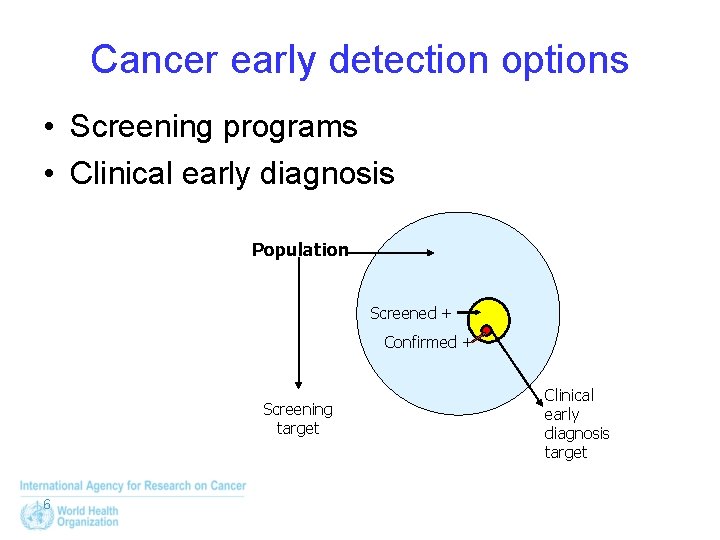 Cancer early detection options

• Screening programs
• Clinical early diagnosis

Population

Screened +

Confirmed +

Screening target

Clinical early diagnosis target

International Agency for Research on Cancer

6

World Health Organization